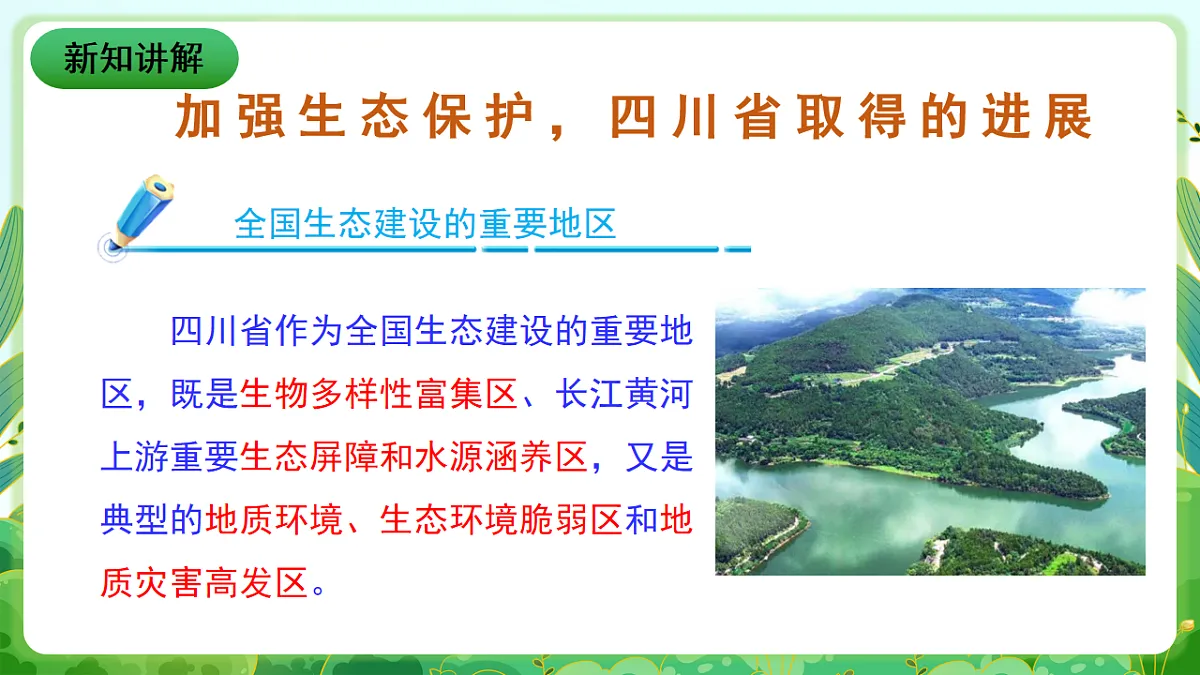 新知讲解

加强生态保护，四川省取得的进展

全国生态建设的重要地区

四川省作为全国生态建设的重要地区，既是生物多样性富集区、长江黄河上游重要生态屏障和水源涵养区，又是典型的地质环境、生态环境脆弱区和地质灾害高发区。